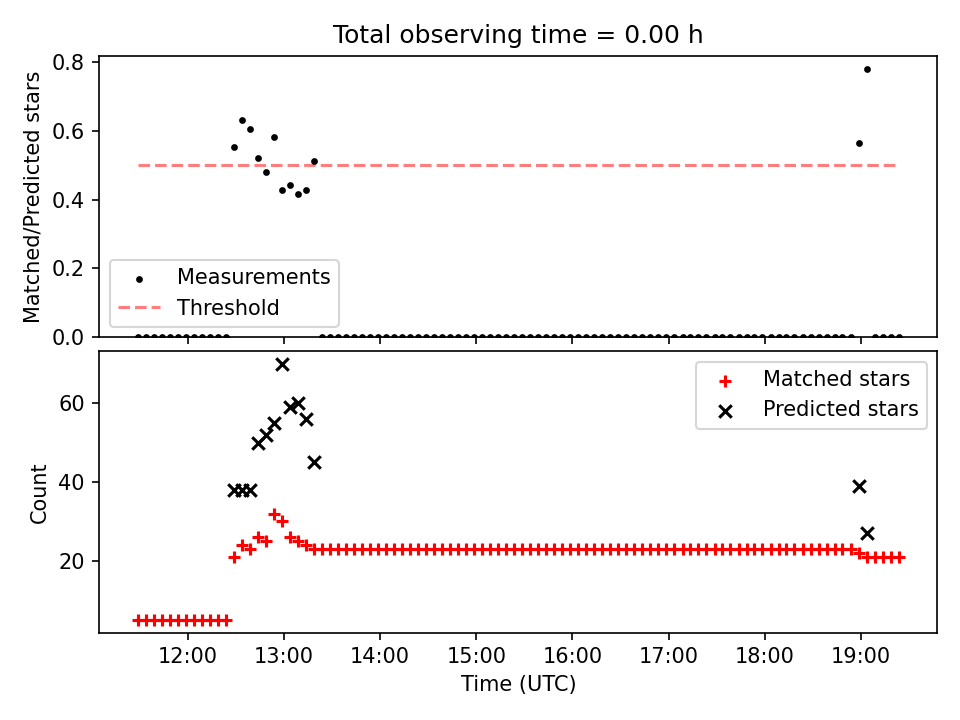 Total observing time = 0.00 h

Matched/Predicted stars

0.8
0.6
0.4
0.2
0.0

Measurements
Threshold

Count

60
40
20

Matched stars
Predicted stars

12:00
13:00
14:00
15:00
16:00
17:00
18:00
19:00

Time (UTC)